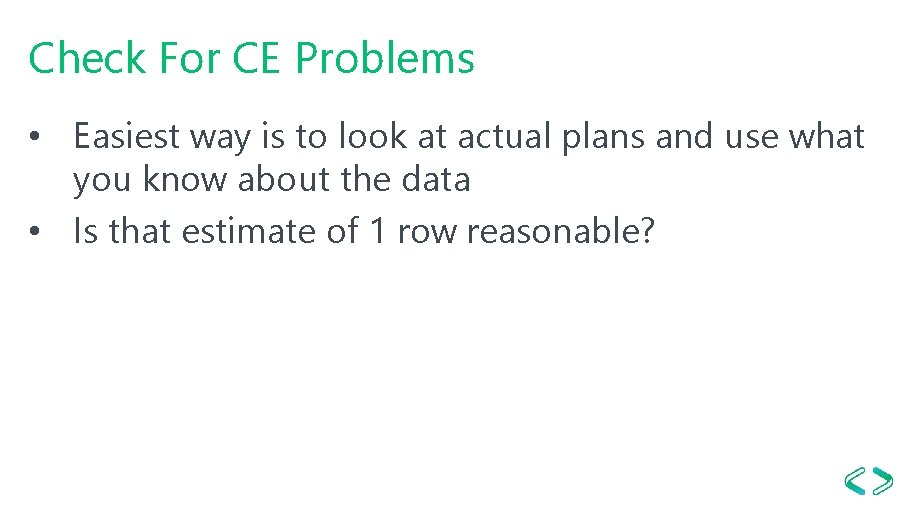 Check For CE Problems

• Easiest way is to look at actual plans and use what you know about the data
• Is that estimate of 1 row reasonable?